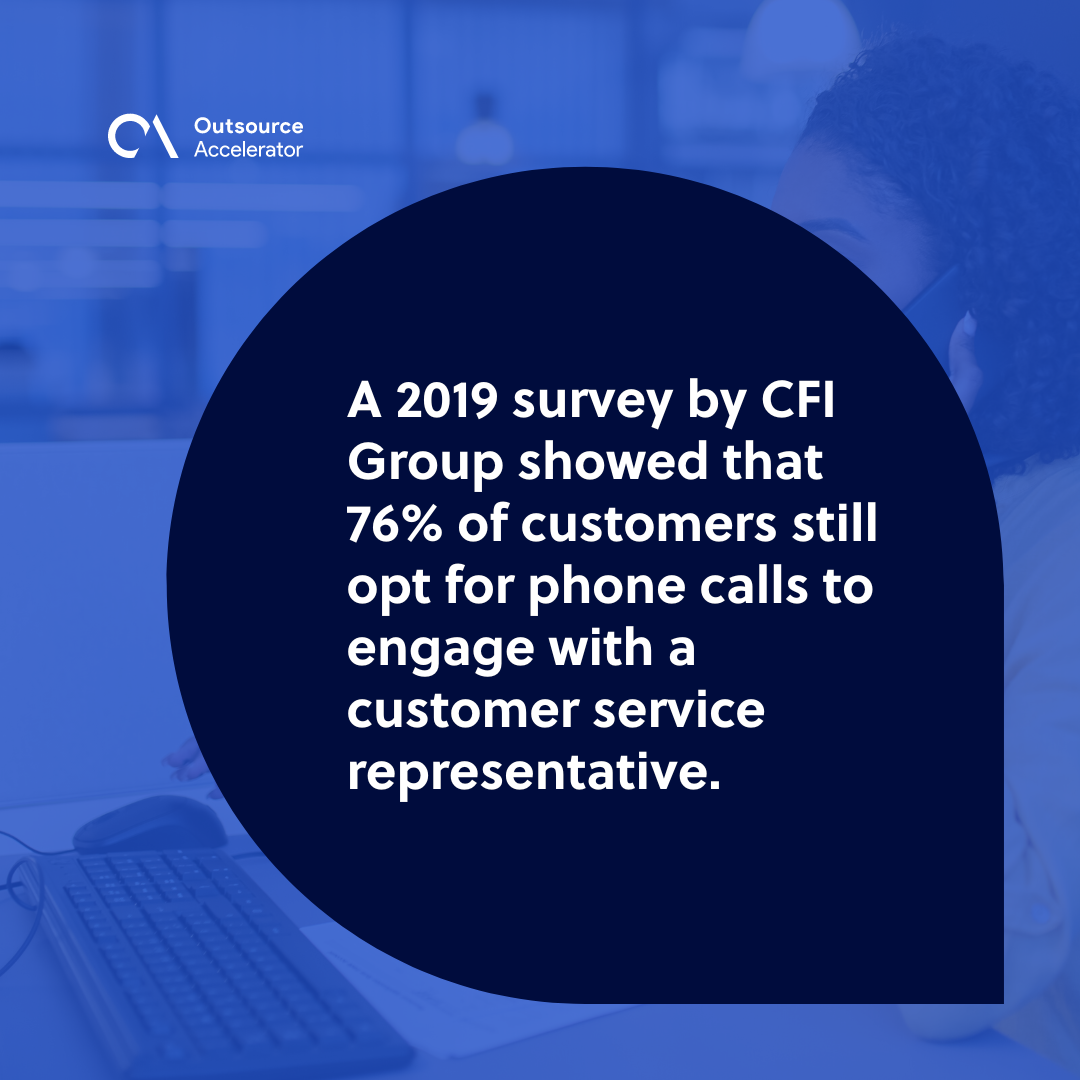 Outsource Accelerator

A 2019 survey by CFI Group showed that 76% of customers still opt for phone calls to engage with a customer service representative.